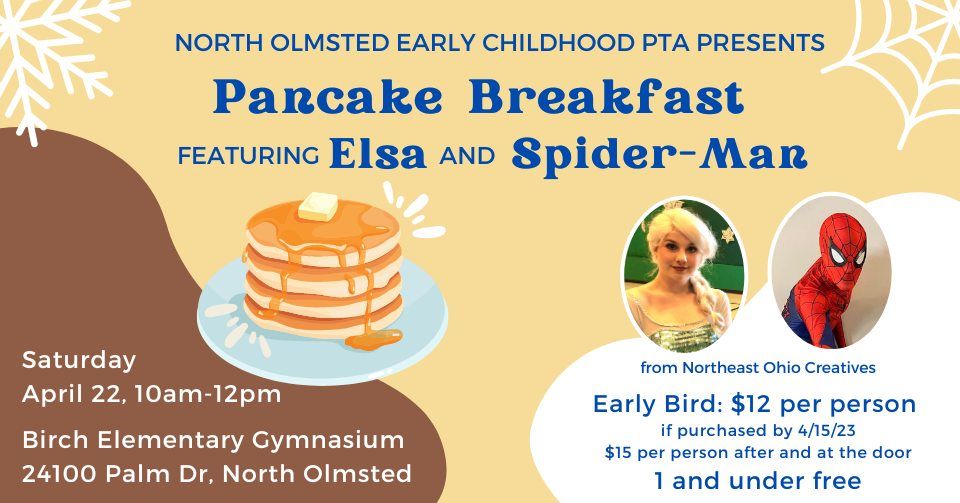 NORTH OLMSTED EARLY CHILDHOOD PTA PRESENTS
Pancake Breakfast
FEATURING Elsa AND Spider-Man

Saturday
April 22, 10am-12pm

Birch Elementary Gymnasium
24100 Palm Dr, North Olmsted

from Northeast Ohio Creatives

Early Bird: $12 per person
if purchased by 4/15/23
$15 per person after and at the door
1 and under free